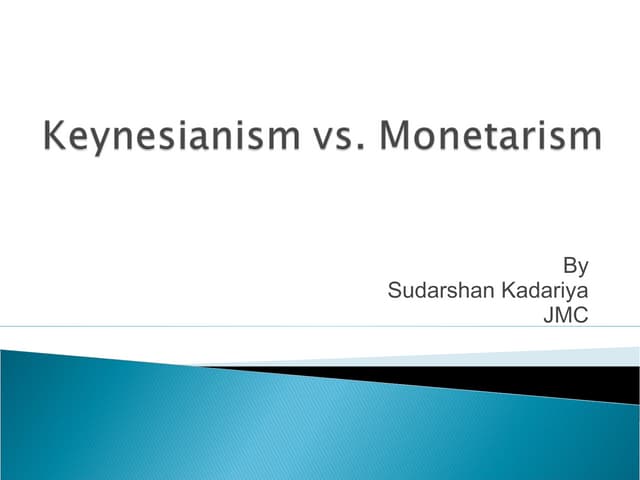 Keynesianism vs. Monetarism

By
Sudarshan Kadariya
JMC